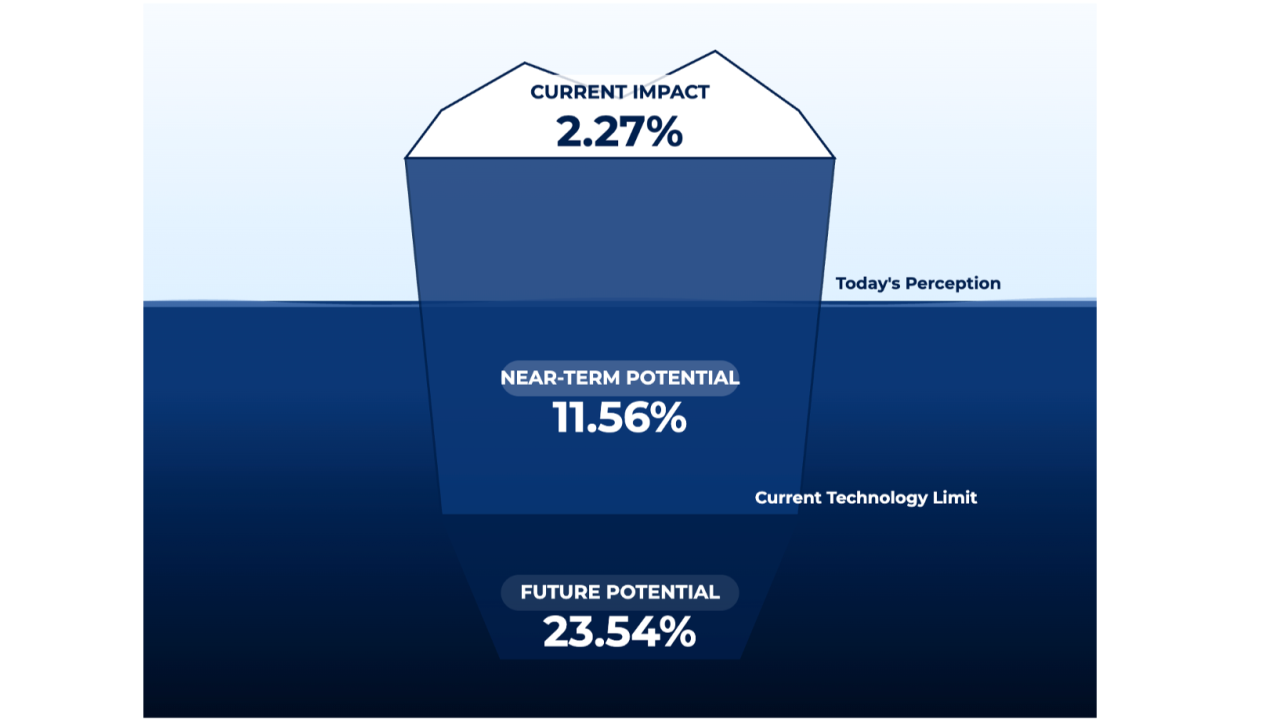 CURRENT IMPACT
2.27%

Today's Perception

NEAR-TERM POTENTIAL
11.56%

Current Technology Limit

FUTURE POTENTIAL
23.54%